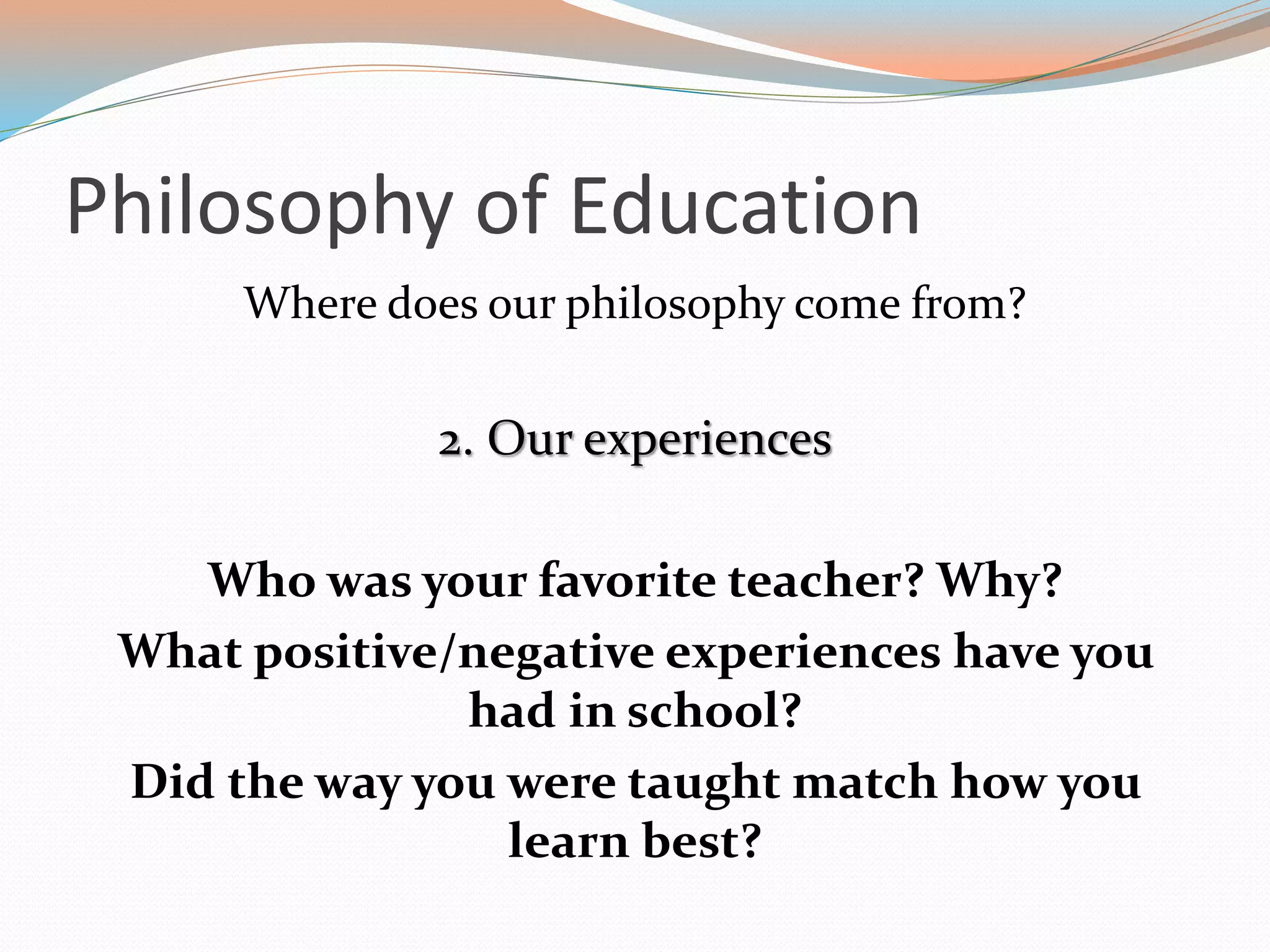 Philosophy of Education

Where does our philosophy come from?

2. Our experiences

Who was your favorite teacher? Why?
What positive/negative experiences have you had in school?
Did the way you were taught match how you learn best?